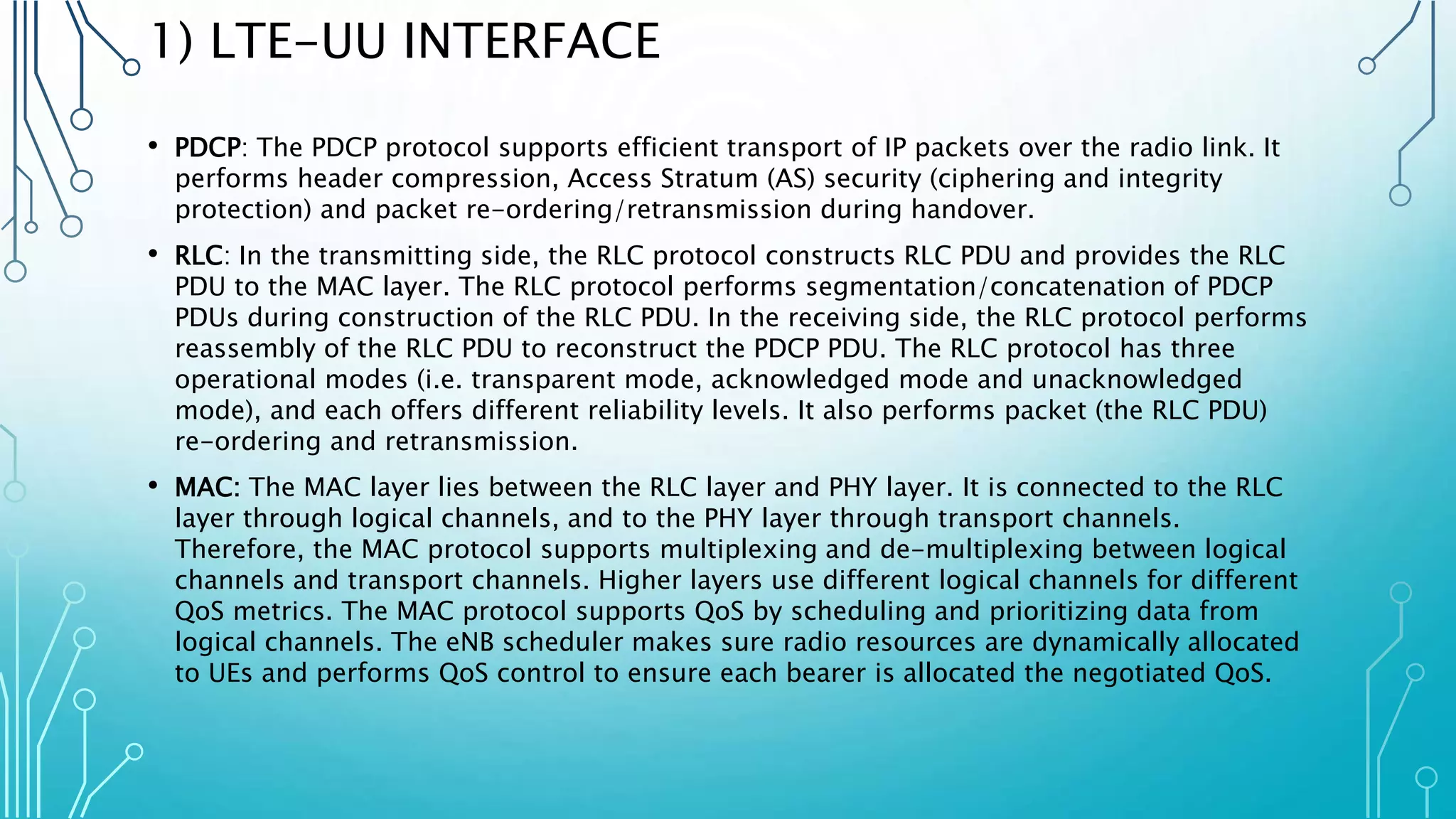 1) LTE-UU INTERFACE

• PDCP: The PDCP protocol supports efficient transport of IP packets over the radio link. It performs header compression, Access Stratum (AS) security (ciphering and integrity protection) and packet re-ordering/retransmission during handover.

• RLC: In the transmitting side, the RLC protocol constructs RLC PDU and provides the RLC PDU to the MAC layer. The RLC protocol performs segmentation/concatenation of PDCP PDUs during construction of the RLC PDU. In the receiving side, the RLC protocol performs reassembly of the RLC PDU to reconstruct the PDCP PDU. The RLC protocol has three operational modes (i.e. transparent mode, acknowledged mode and unacknowledged mode), and each offers different reliability levels. It also performs packet (the RLC PDU) re-ordering and retransmission.

• MAC: The MAC layer lies between the RLC layer and PHY layer. It is connected to the RLC layer through logical channels, and to the PHY layer through transport channels. Therefore, the MAC protocol supports multiplexing and de-multiplexing between logical channels and transport channels. Higher layers use different logical channels for different QoS metrics. The MAC protocol supports QoS by scheduling and prioritizing data from logical channels. The eNB scheduler makes sure radio resources are dynamically allocated to UEs and performs QoS control to ensure each bearer is allocated the negotiated QoS.